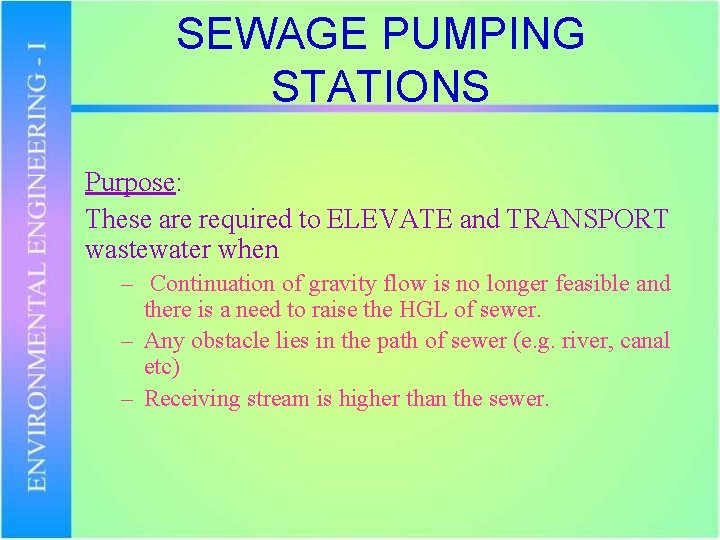 ENVIRONMENTAL ENGINEERING - I

SEWAGE PUMPING STATIONS

Purpose:

These are required to ELEVATE and TRANSPORT wastewater when

– Continuation of gravity flow is no longer feasible and there is a need to raise the HGL of sewer.
– Any obstacle lies in the path of sewer (e.g. river, canal etc)
– Receiving stream is higher than the sewer.